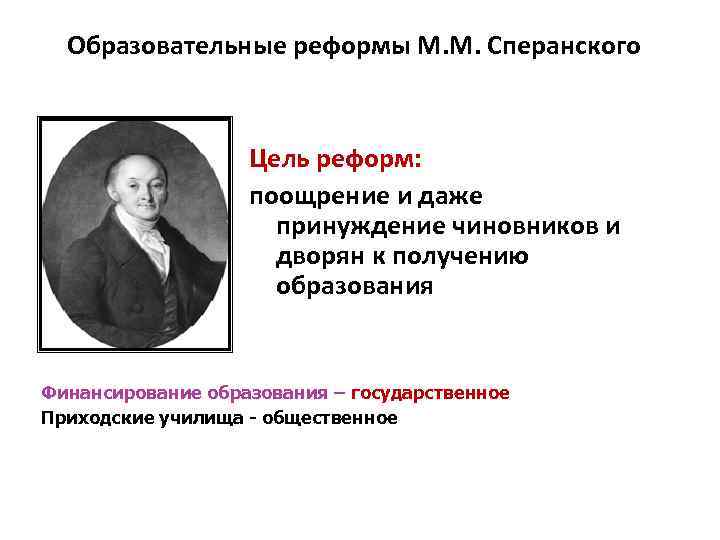 Образовательные реформы М.М. Сперанского

Цель реформ:

поощрение и даже принуждение чиновников и дворян к получению образования

Финансирование образования – государственное
Приходские училища - общественное